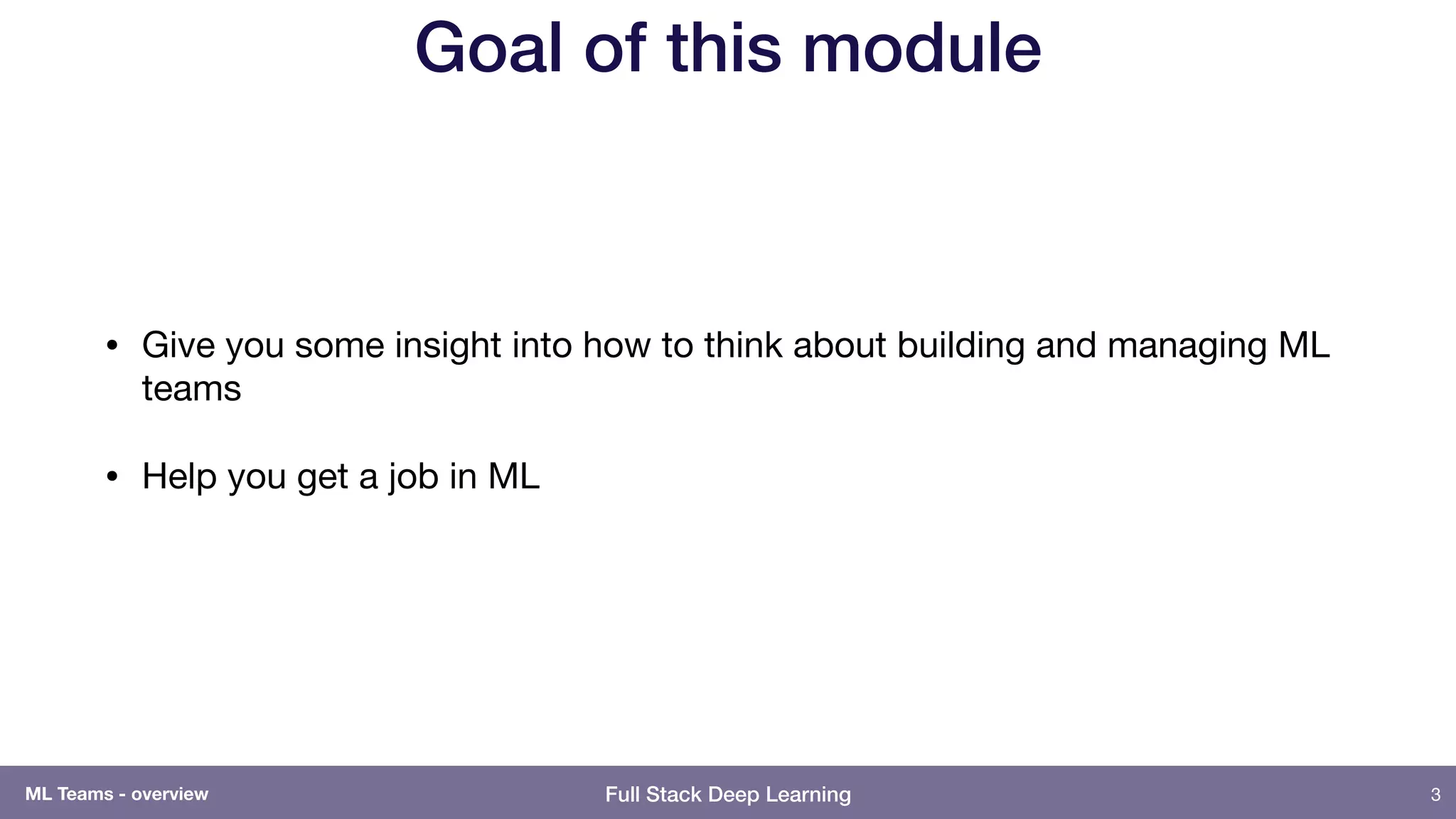 Goal of this module

• Give you some insight into how to think about building and managing ML teams

• Help you get a job in ML

ML Teams - overview
Full Stack Deep Learning
3